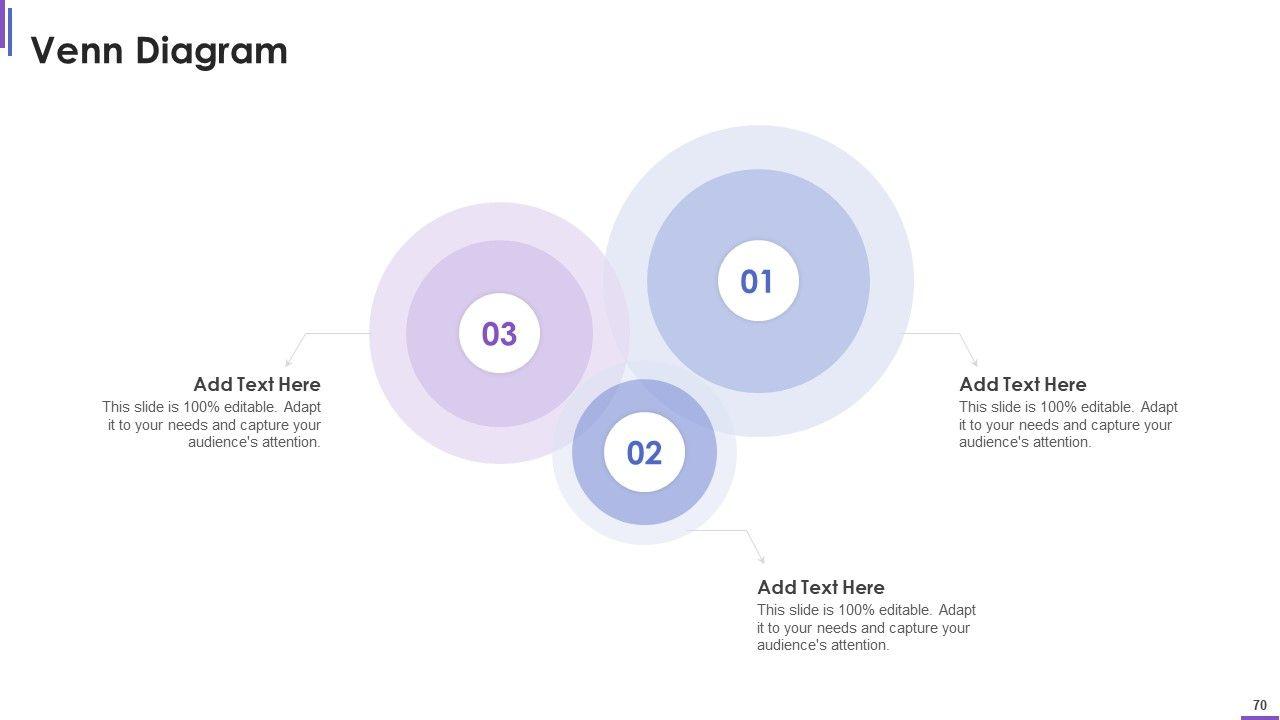 Venn Diagram

03

01

02

Add Text Here
This slide is 100% editable. Adapt it to your needs and capture your audience's attention.

Add Text Here
This slide is 100% editable. Adapt it to your needs and capture your audience's attention.

Add Text Here
This slide is 100% editable. Adapt it to your needs and capture your audience's attention.

70